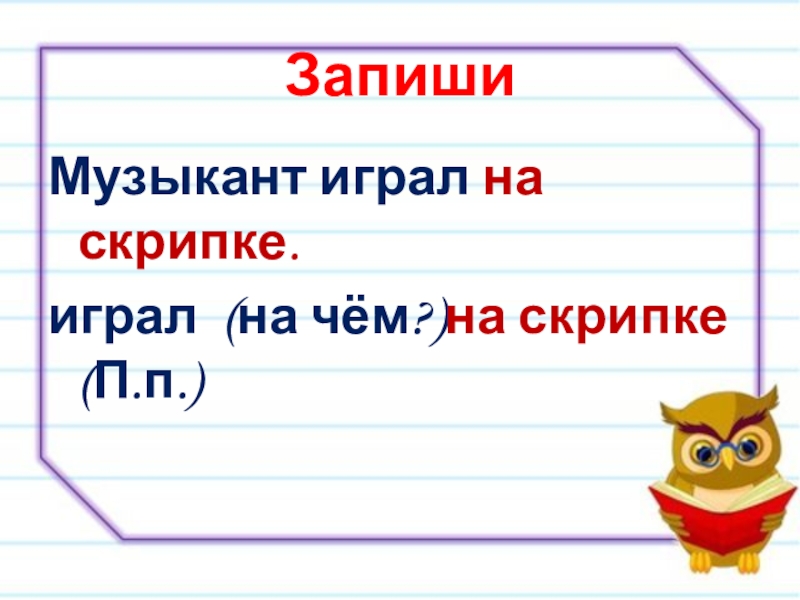 Запиши

Музыкант играл на скрипке.

играл (на чём?) на скрипке (П.п.)